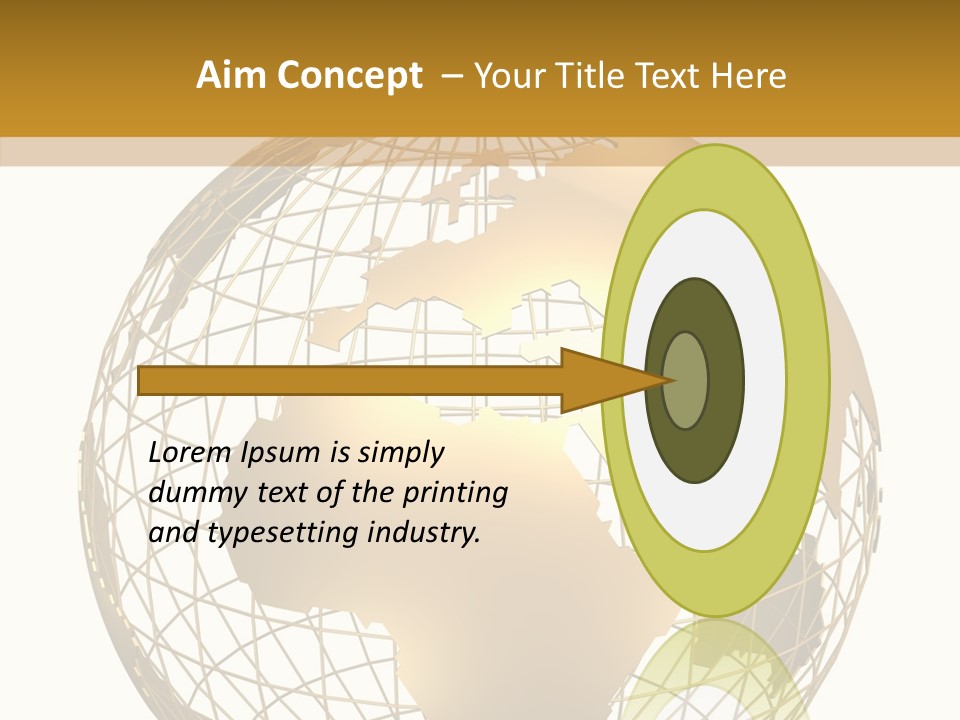 Aim Concept – Your Title Text Here

Lorem Ipsum is simply dummy text of the printing and typesetting industry.